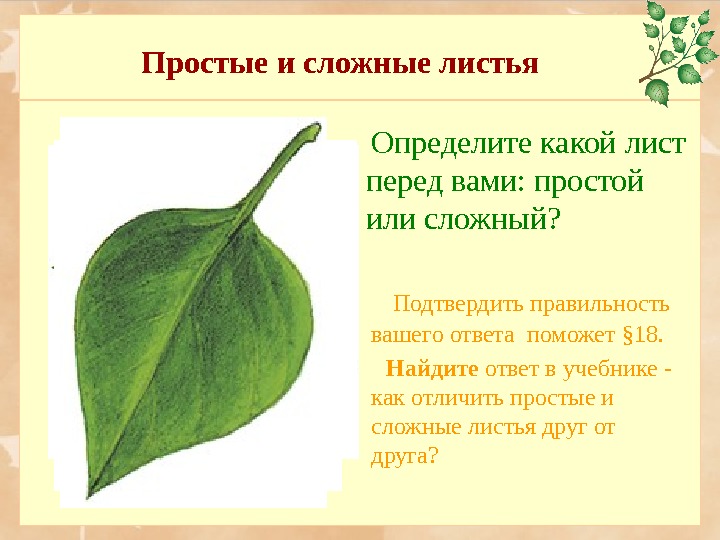 Простые и сложные листья

Определите какой лист перед вами: простой или сложный?

Подтвердить правильность вашего ответа поможет §18.

Найдите ответ в учебнике - как отличить простые и сложные листья друг от друга?